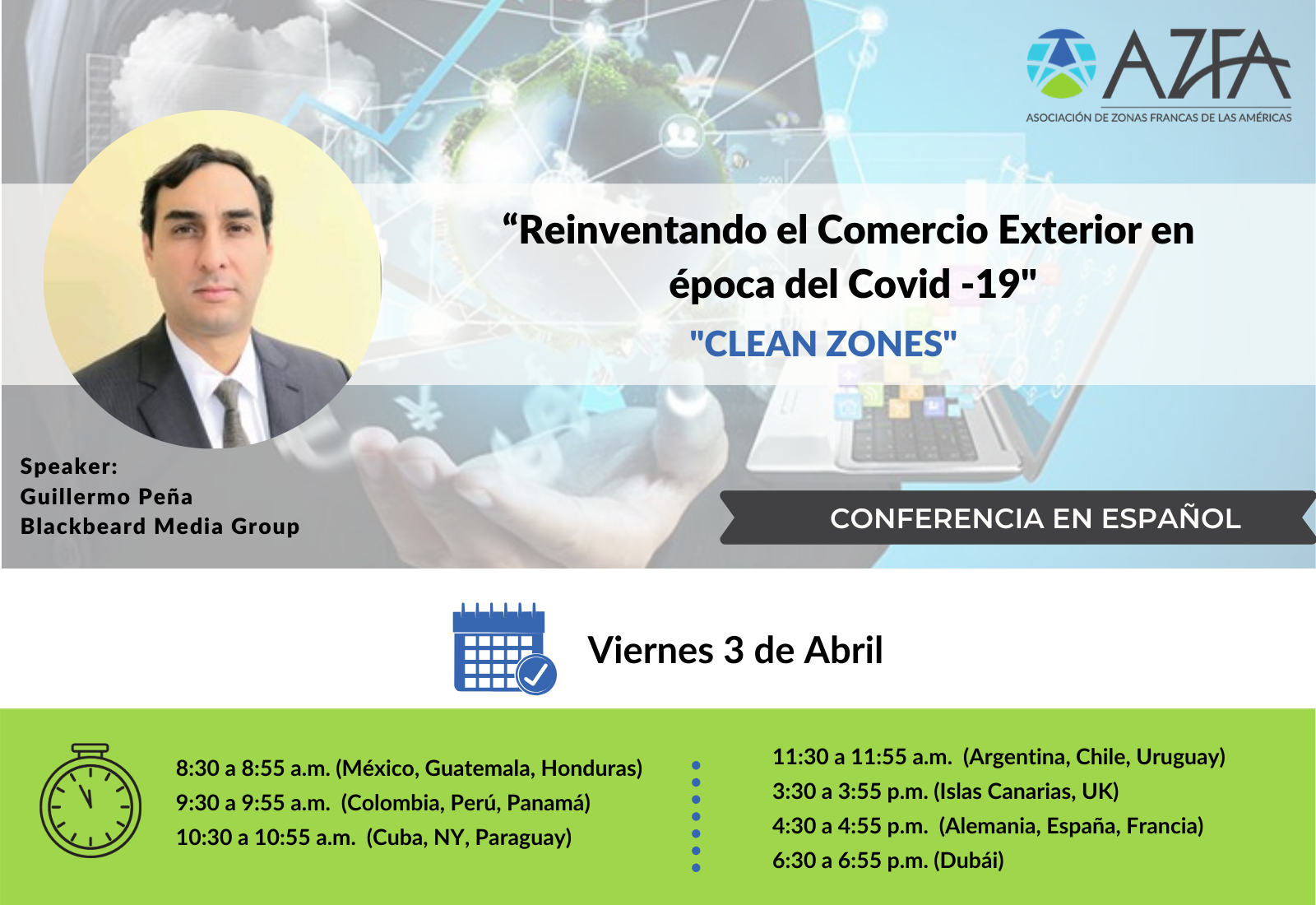 AZFA
ASOCIACIÓN DE ZONAS FRANCAS DE LAS AMÉRICAS

“Reinventando el Comercio Exterior en época del Covid -19"
"CLEAN ZONES"

Speaker:
Guillermo Peña
Blackbeard Media Group

CONFERENCIA EN ESPAÑOL

Viernes 3 de Abril

8:30 a 8:55 a.m. (México, Guatemala, Honduras)
9:30 a 9:55 a.m. (Colombia, Perú, Panamá)
10:30 a 10:55 a.m. (Cuba, NY, Paraguay)

11:30 a 11:55 a.m. (Argentina, Chile, Uruguay)
3:30 a 3:55 p.m. (Islas Canarias, UK)
4:30 a 4:55 p.m. (Alemania, España, Francia)
6:30 a 6:55 p.m. (Dubái)